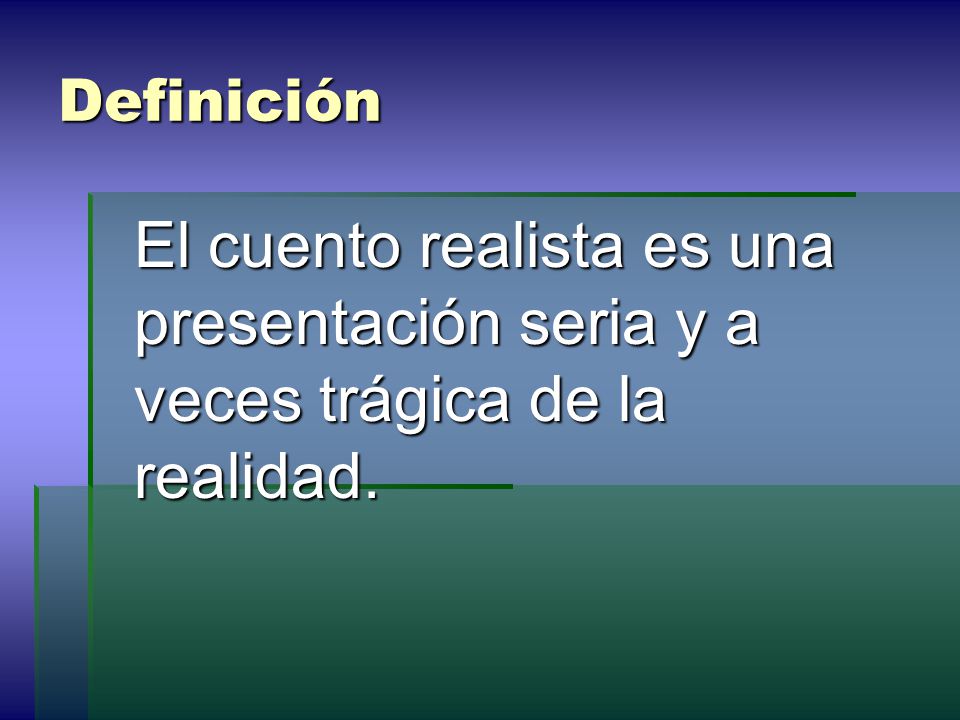 Definición

El cuento realista es una presentación seria y a veces trágica de la realidad.